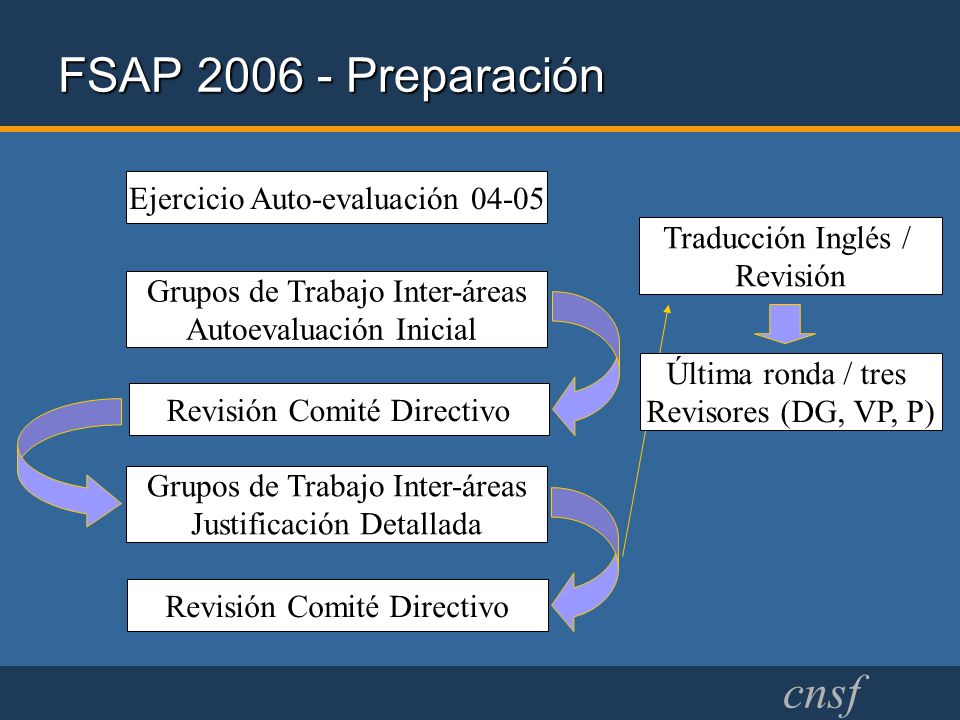 FSAP 2006 - Preparación

Ejercicio Auto-evaluación 04-05

Grupos de Trabajo Inter-áreas Autoevaluación Inicial

Revisión Comité Directivo

Grupos de Trabajo Inter-áreas Justificación Detallada

Revisión Comité Directivo

Traducción Inglés / Revisión

Última ronda / tres Revisores (DG, VP, P)

cnsf